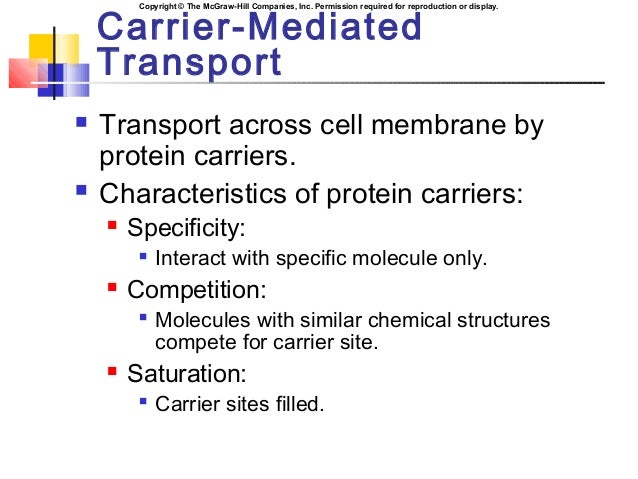 Copyright © The McGraw-Hill Companies, Inc. Permission required for reproduction or display.

Carrier-Mediated Transport

Transport across cell membrane by protein carriers.

Characteristics of protein carriers:

Specificity:

Interact with specific molecule only.

Competition:

Molecules with similar chemical structures compete for carrier site.

Saturation:

Carrier sites filled.